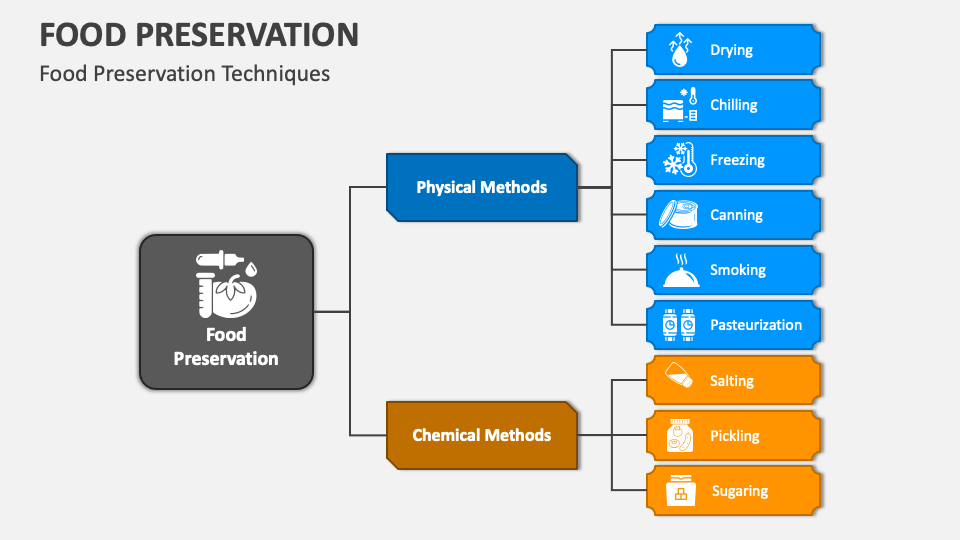 FOOD PRESERVATION

Food Preservation Techniques

Food Preservation

Physical Methods

Drying

Chilling

Freezing

Canning

Smoking

Pasteurization

Chemical Methods

Salting

Pickling

Sugaring